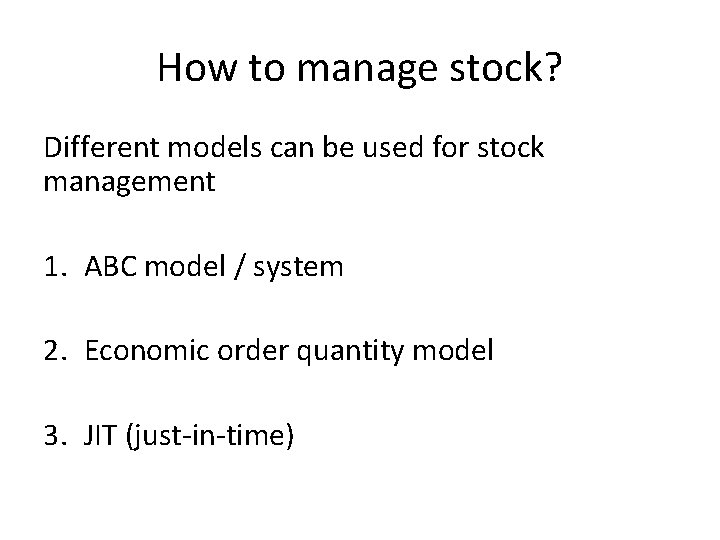 How to manage stock?

Different models can be used for stock management

1. ABC model / system

2. Economic order quantity model

3. JIT (just-in-time)